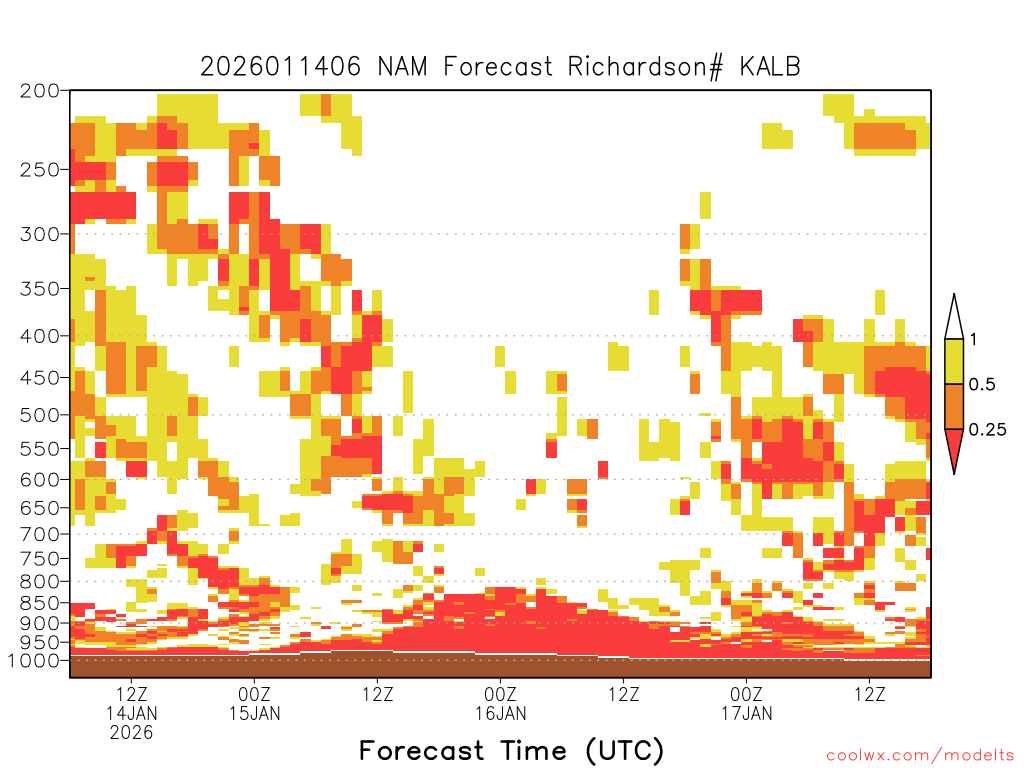 2026011406 NAM Forecast Richardson# KALB

200
250
300
350
400
450
500
550
600
650
700
750
800
850
900
950
1000

1
0.5
0.25

12Z
14JAN
2026

00Z
15JAN

12Z

00Z
16JAN

12Z

00Z
17JAN

12Z

Forecast Time (UTC)

coolwx.com/modelts